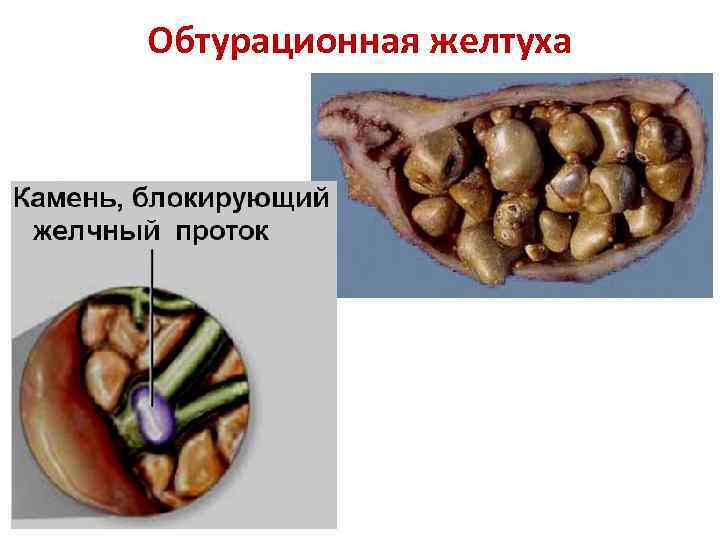 Обтурационная желтуха

Камень, блокирующий желчный проток